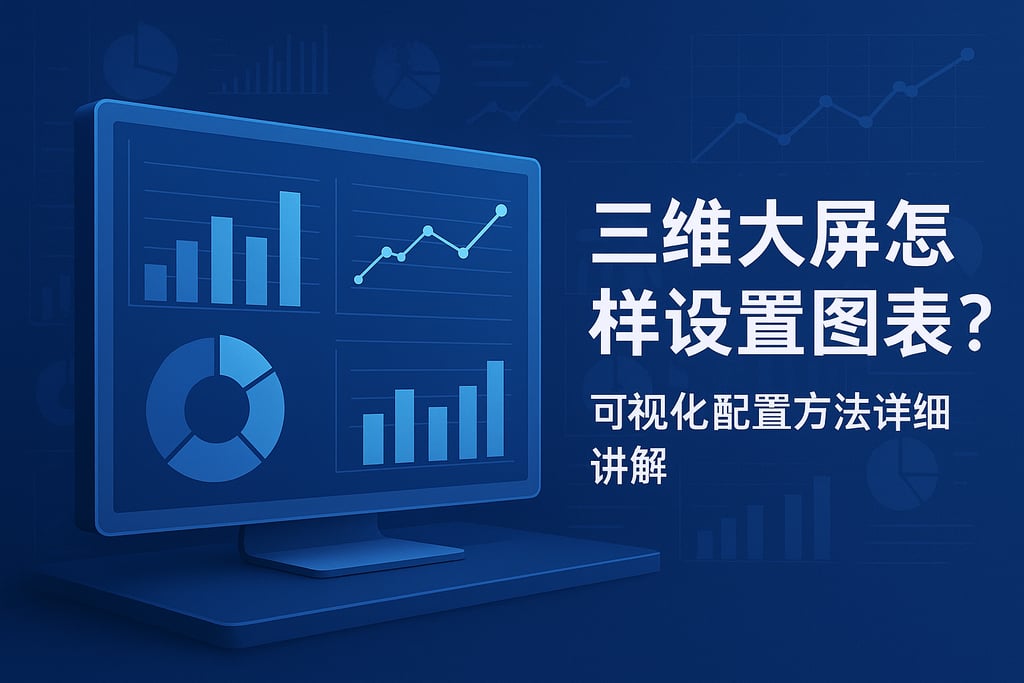 三维大屏怎样设置图表？

可视化配置方法详细讲解